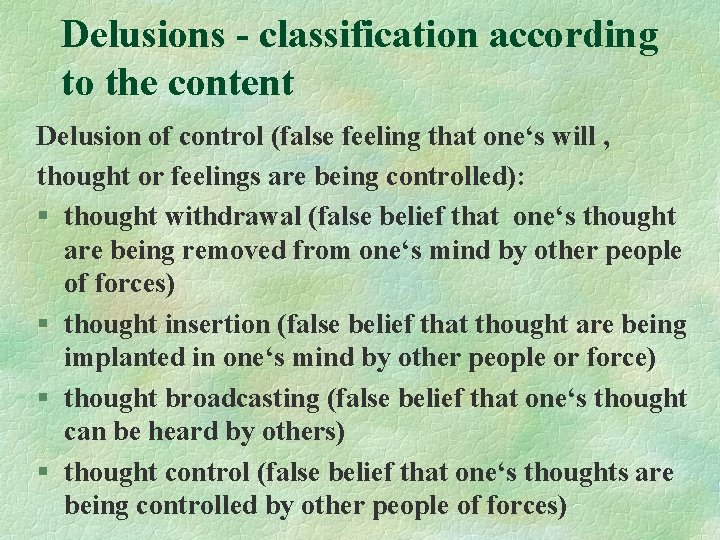 Delusions - classification according to the content

Delusion of control (false feeling that one‘s will , thought or feelings are being controlled):

§ thought withdrawal (false belief that one‘s thought are being removed from one‘s mind by other people of forces)

§ thought insertion (false belief that thought are being implanted in one‘s mind by other people or force)

§ thought broadcasting (false belief that one‘s thought can be heard by others)

§ thought control (false belief that one‘s thoughts are being controlled by other people of forces)